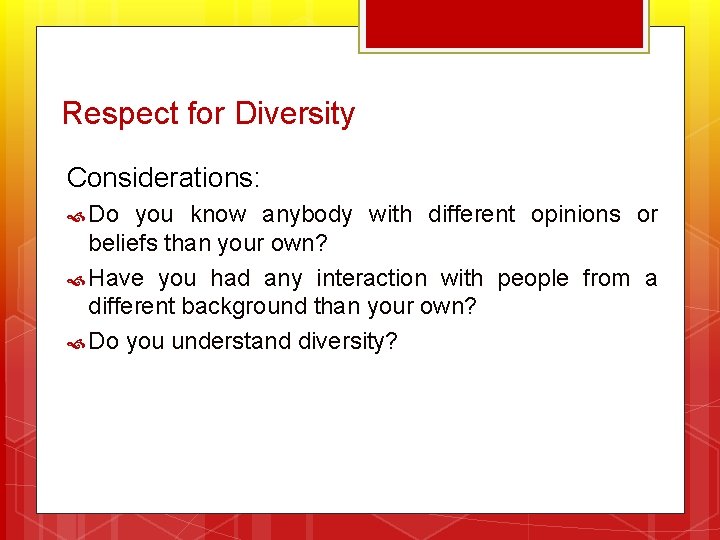 Respect for Diversity

Considerations:

Do you know anybody with different opinions or beliefs than your own?

Have you had any interaction with people from a different background than your own?

Do you understand diversity?